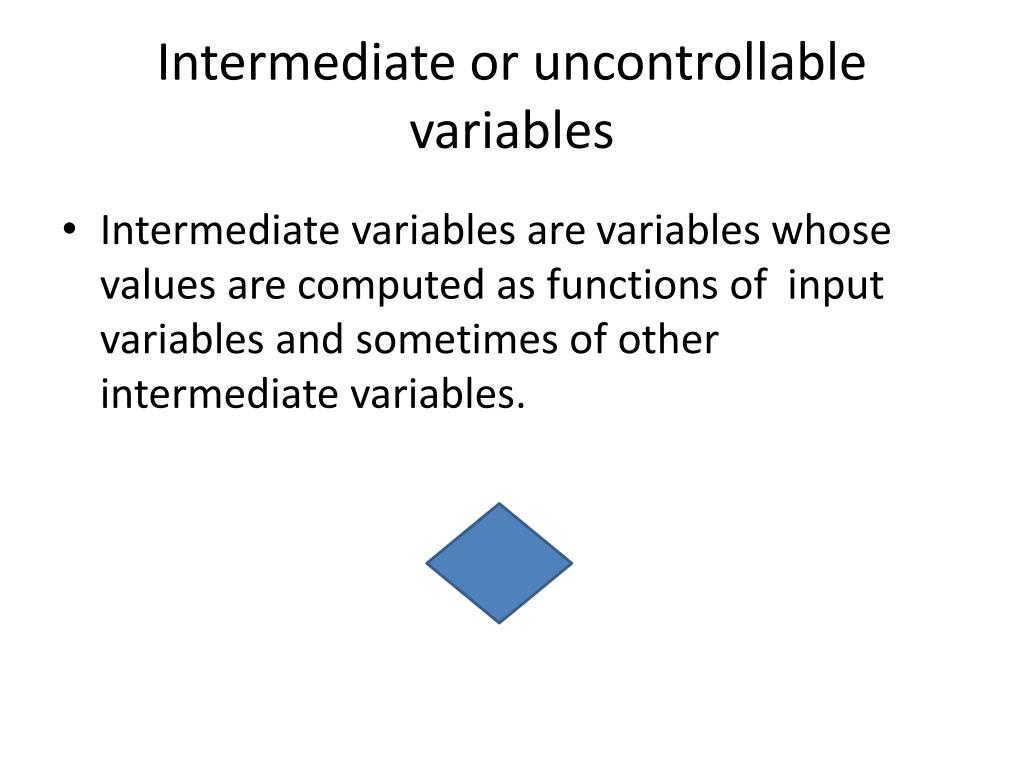 Intermediate or uncontrollable variables

• Intermediate variables are variables whose values are computed as functions of input variables and sometimes of other intermediate variables.